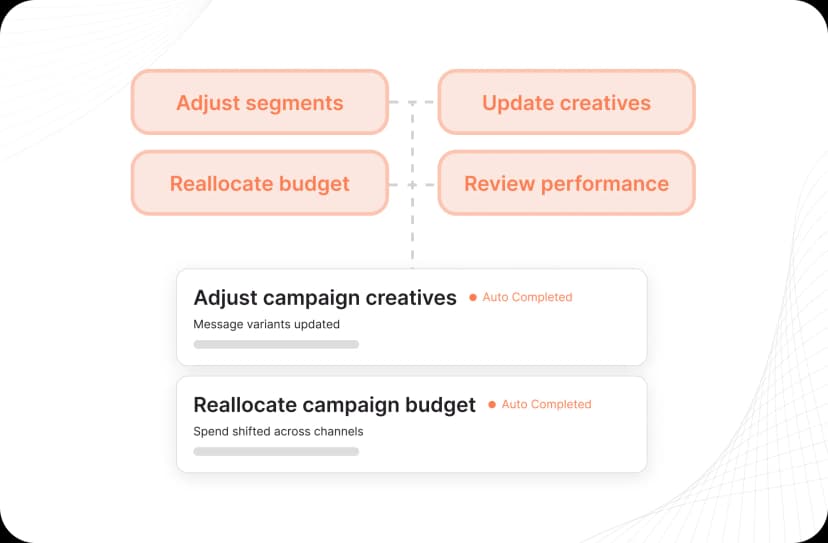 Adjust segments

Update creatives

Reallocate budget

Review performance

Adjust campaign creatives
Auto Completed

Message variants updated

Reallocate campaign budget
Auto Completed

Spend shifted across channels